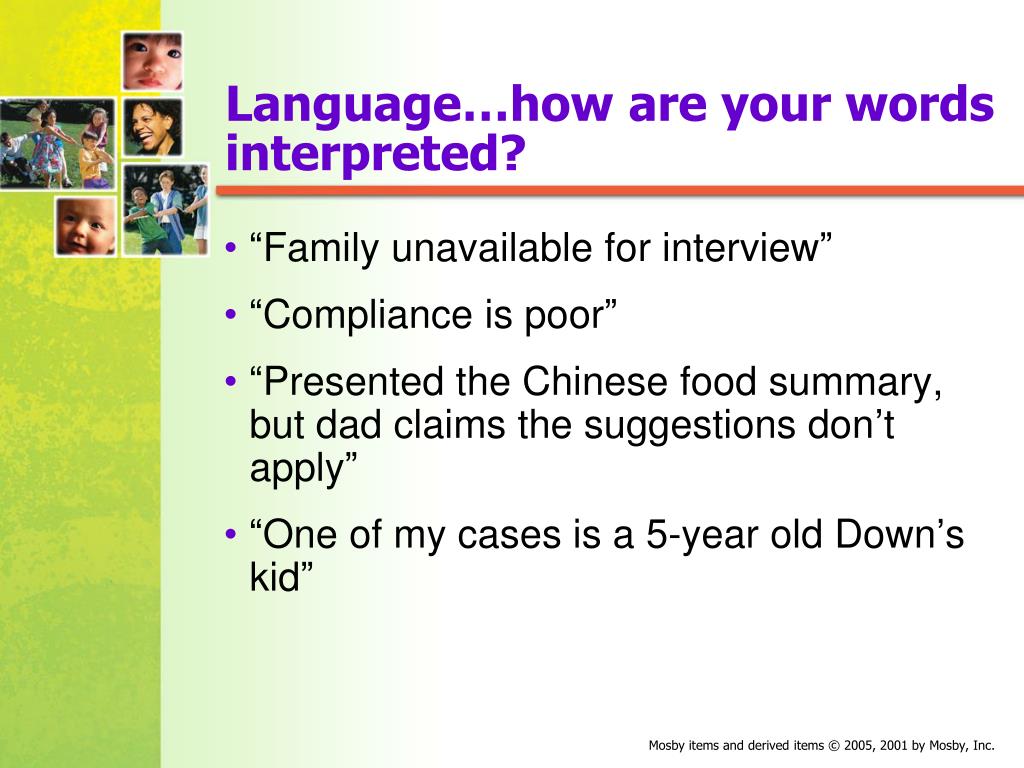 Language…how are your words interpreted?

• “Family unavailable for interview”

• “Compliance is poor”

• “Presented the Chinese food summary, but dad claims the suggestions don’t apply”

• “One of my cases is a 5-year old Down’s kid”

Mosby items and derived items © 2005, 2001 by Mosby, Inc.